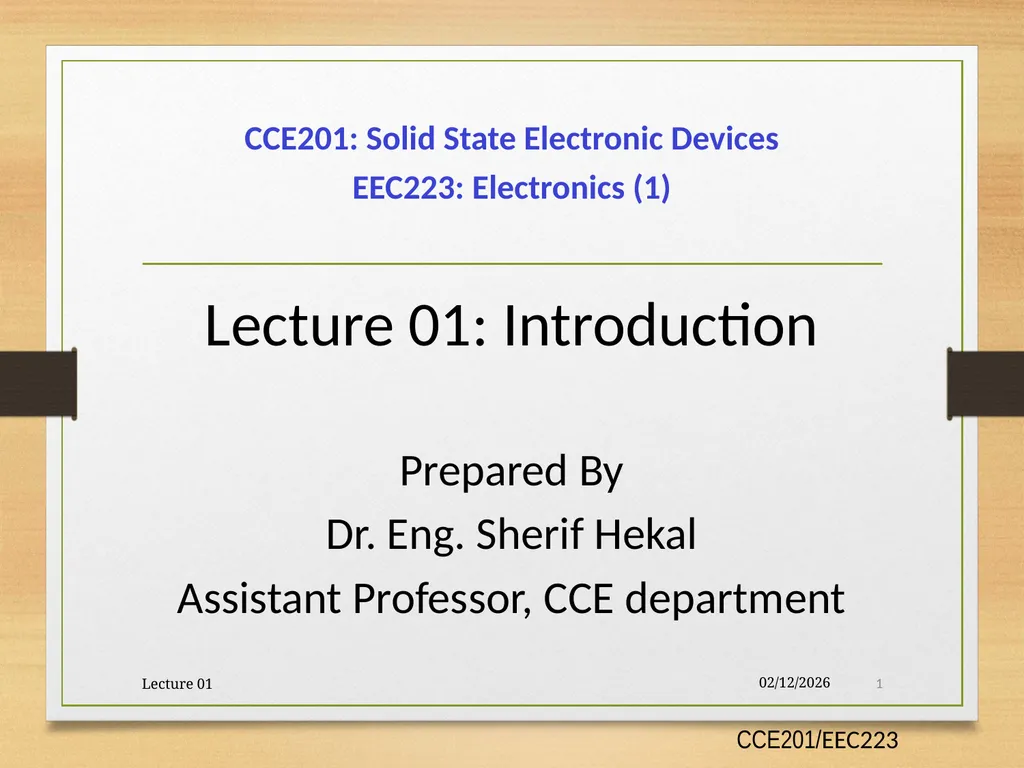 CCE201: Solid State Electronic Devices

EEC223: Electronics (1)

Lecture 01: Introduction

Prepared By

Dr. Eng. Sherif Hekal

Assistant Professor, CCE department

Lecture 01

02/12/2026

1

CCE201/EEC223